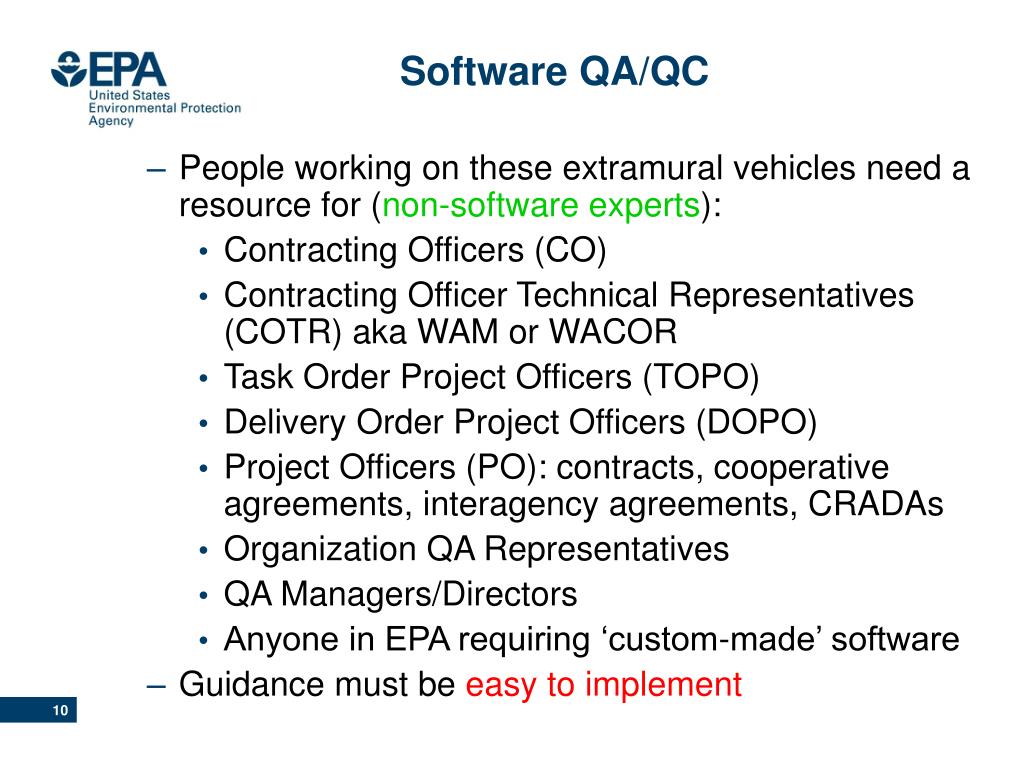 EPA
United States Environmental Protection Agency

Software QA/QC

– People working on these extramural vehicles need a resource for (non-software experts):
• Contracting Officers (CO)
• Contracting Officer Technical Representatives (COTR) aka WAM or WACOR
• Task Order Project Officers (TOPO)
• Delivery Order Project Officers (DOPO)
• Project Officers (PO): contracts, cooperative agreements, interagency agreements, CRADAs
• Organization QA Representatives
• QA Managers/Directors
• Anyone in EPA requiring ‘custom-made’ software
– Guidance must be easy to implement

10